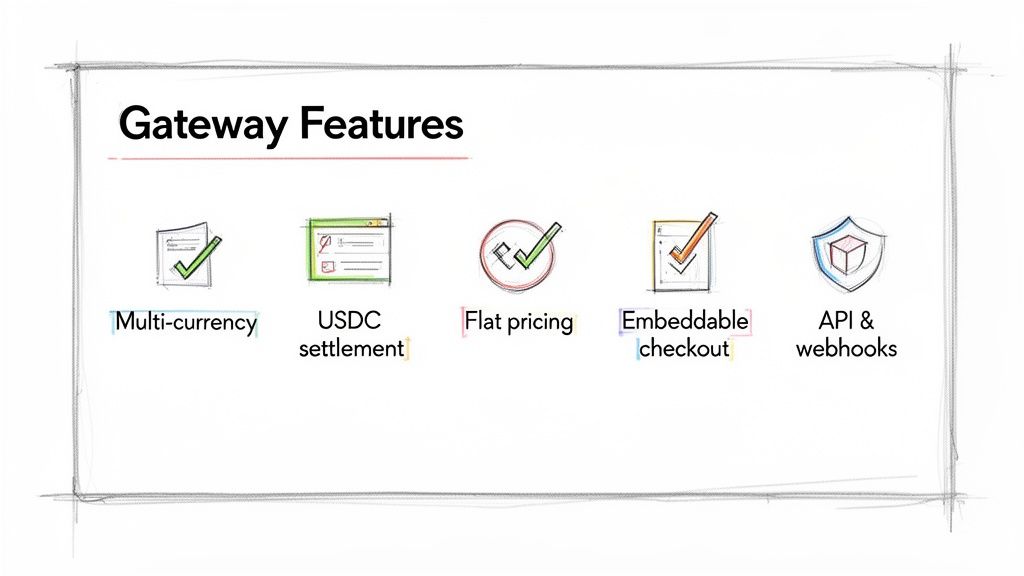 Gateway Features

Multi-currency

USDC settlement

Flat pricing

Embeddable checkout

API & webhooks